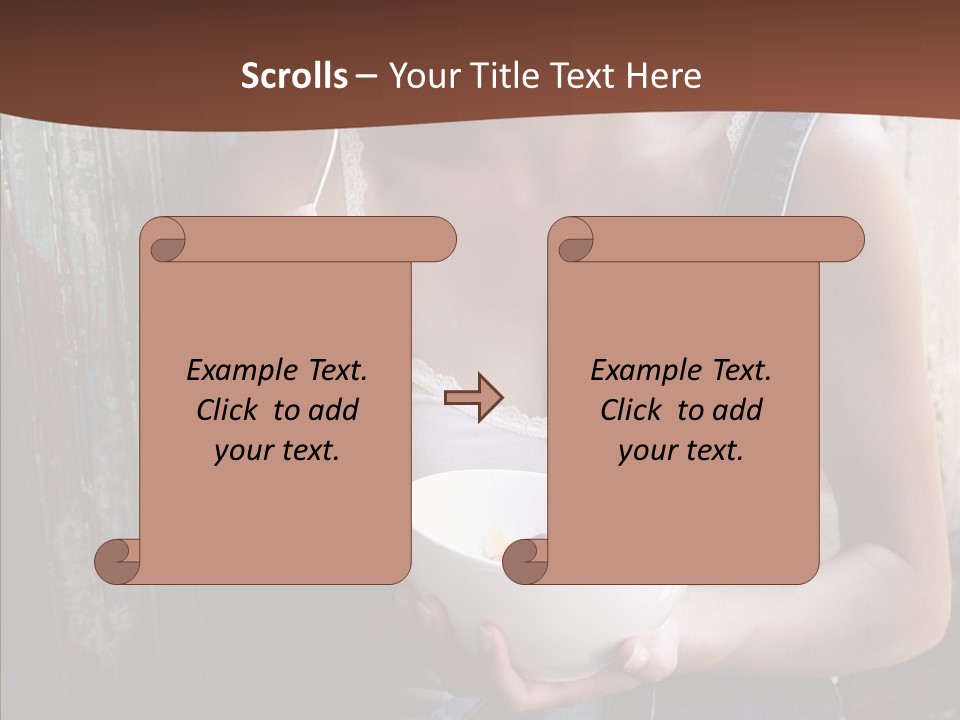 Scrolls – Your Title Text Here

Example Text. Click to add your text.

Example Text. Click to add your text.